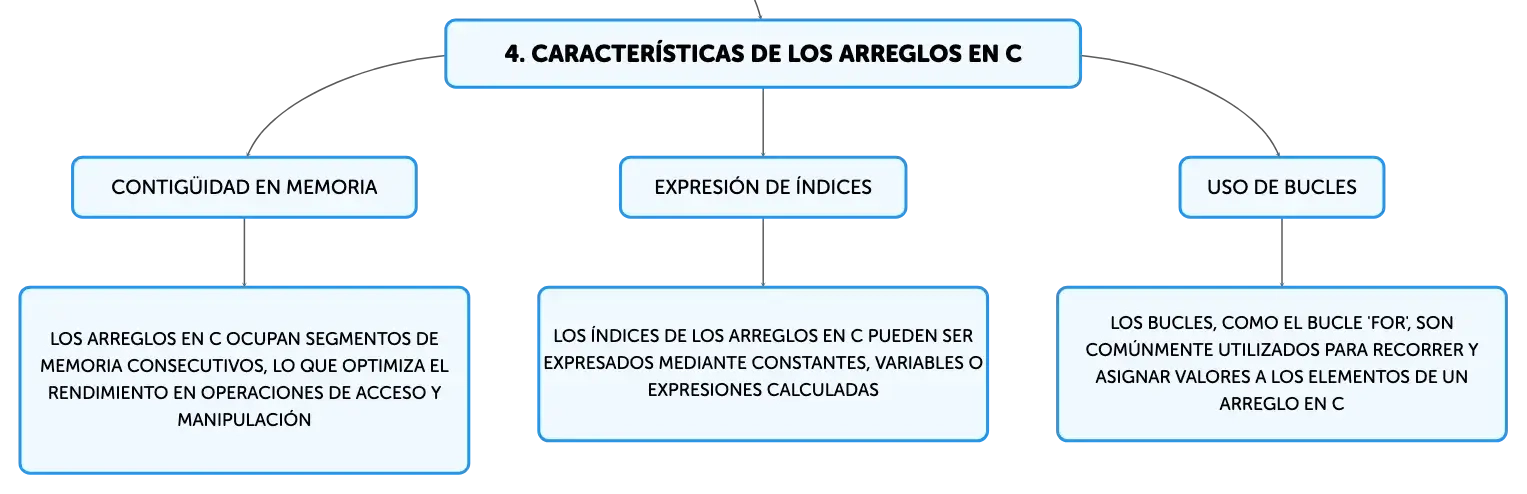 4. CARACTERÍSTICAS DE LOS ARREGLOS EN C

CONTIGÜIDAD EN MEMORIA

LOS ARREGLOS EN C OCUPAN SEGMENTOS DE MEMORIA CONSECUTIVOS, LO QUE OPTIMIZA EL RENDIMIENTO EN OPERACIONES DE ACCESO Y MANIPULACIÓN

EXPRESIÓN DE ÍNDICES

LOS ÍNDICES DE LOS ARREGLOS EN C PUEDEN SER EXPRESADOS MEDIANTE CONSTANTES, VARIABLES O EXPRESIONES CALCULADAS

USO DE BUCLES

LOS BUCLES, COMO EL BUCLE 'FOR', SON COMÚNMENTE UTILIZADOS PARA RECORRER Y ASIGNAR VALORES A LOS ELEMENTOS DE UN ARREGLO EN C